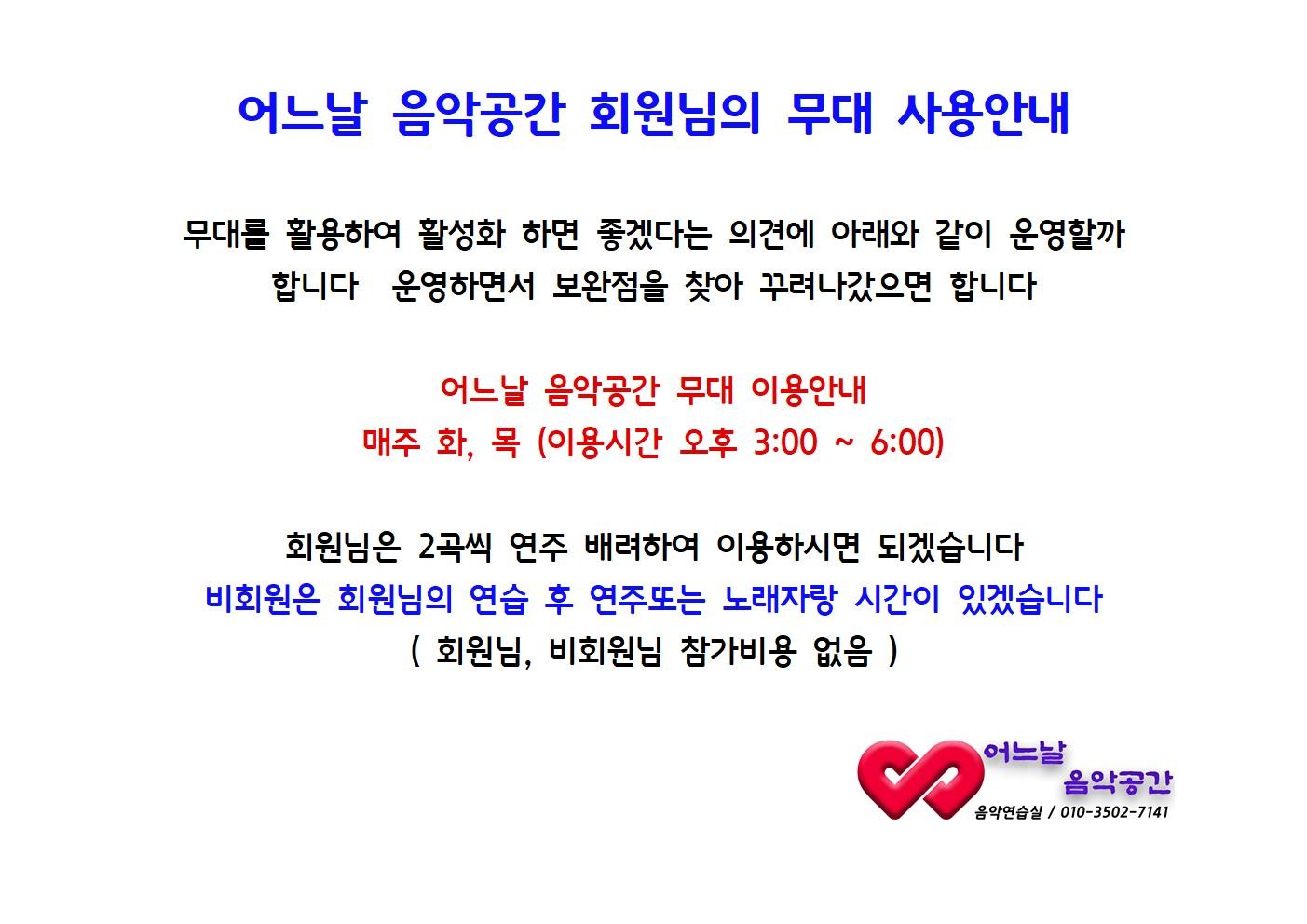 어느날 음악공간 회원님의 무대 사용안내

무대를 활용하여 활성화 하면 좋겠다는 의견에 아래와 같이 운영할까 합니다 운영하면서 보완점을 찾아 꾸려나갔으면 합니다

어느날 음악공간 무대 이용안내
매주 화, 목 (이용시간 오후 3:00 ~ 6:00)

회원님은 2곡씩 연주 배려하여 이용하시면 되겠습니다
비회원은 회원님의 연습 후 연주또는 노래자랑 시간이 있겠습니다
( 회원님, 비회원님 참가비용 없음 )

어느날
음악공간
음악연습실 / 010-3502-7141